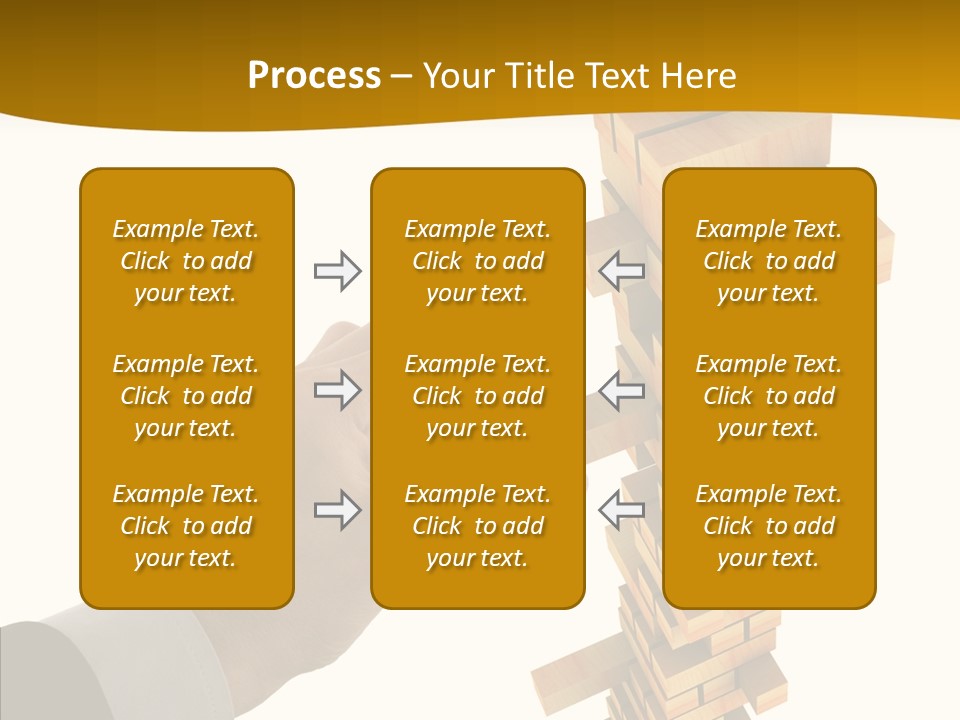 Process – Your Title Text Here

Example Text. Click to add your text.

Example Text. Click to add your text.

Example Text. Click to add your text.

Example Text. Click to add your text.

Example Text. Click to add your text.

Example Text. Click to add your text.

Example Text. Click to add your text.

Example Text. Click to add your text.

Example Text. Click to add your text.